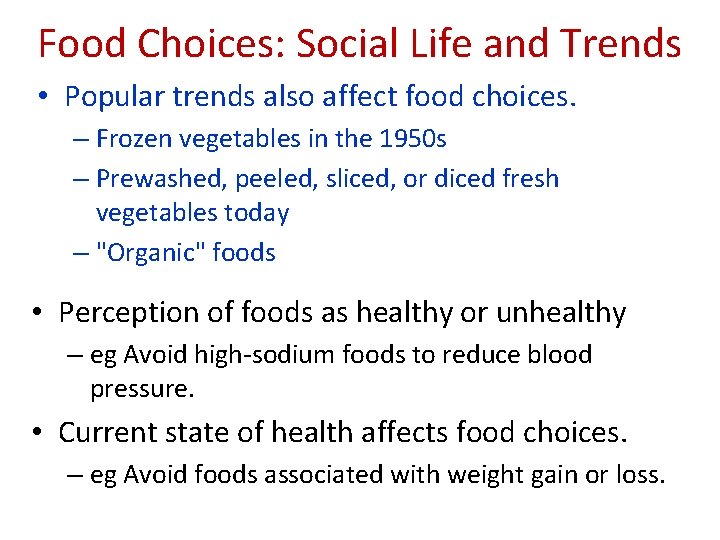 Food Choices: Social Life and Trends

• Popular trends also affect food choices.
– Frozen vegetables in the 1950s
– Prewashed, peeled, sliced, or diced fresh vegetables today
– "Organic" foods

• Perception of foods as healthy or unhealthy
– eg Avoid high-sodium foods to reduce blood pressure.

• Current state of health affects food choices.
– eg Avoid foods associated with weight gain or loss.